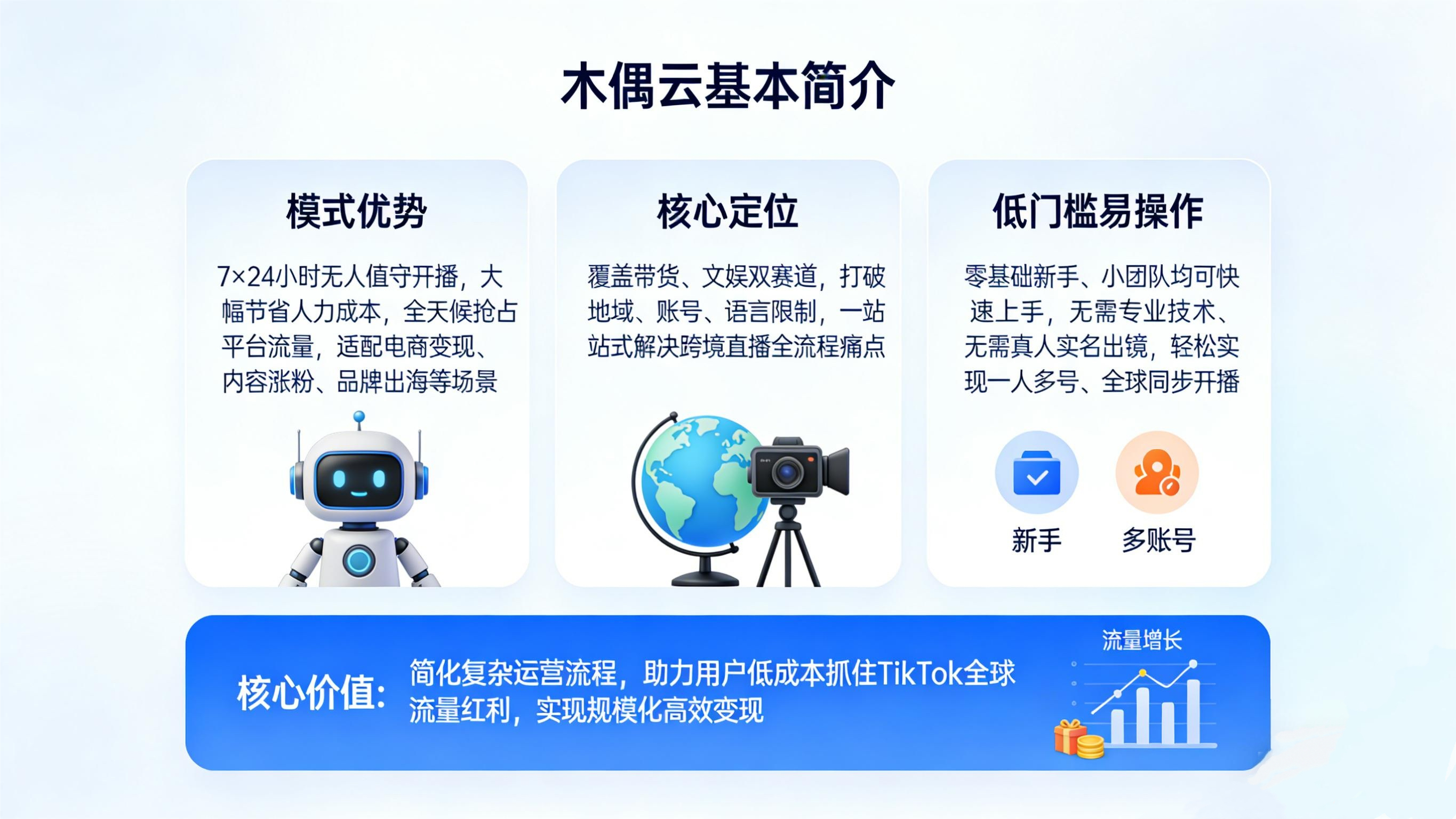 木偶云基本简介

模式优势

7×24小时无人值守开播，大幅节省人力成本，全天候抢占平台流量，适配电商变现、内容涨粉、品牌出海等场景

核心定位

覆盖带货、文娱双赛道，打破地域、账号、语言限制，一站站式解决跨境直播全流程痛点

低门槛易操作

零基础新手、小团队均可快速上手，无需专业技术、无需真人实名出镜，轻松实现一人多号、全球同步开播

新手

多账号

核心价值：

简化复杂运营流程，助力用户低成本抓住TikTok全球流量红利，实现规模化高效变现

流量增长